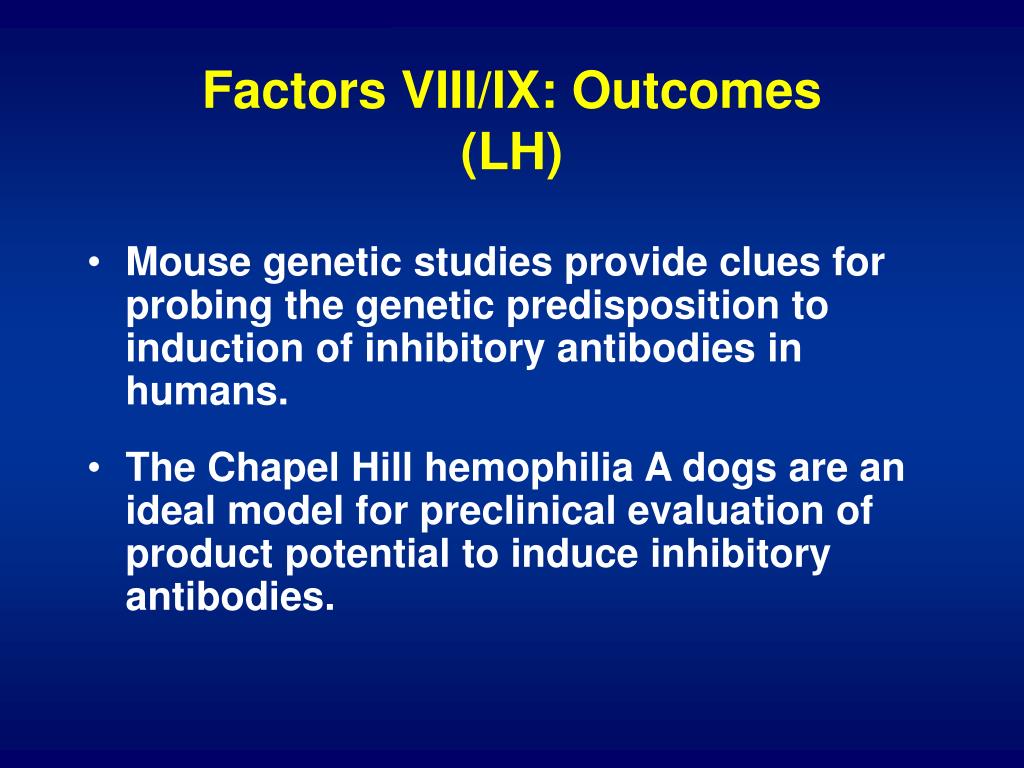 Factors VIII/IX: Outcomes (LH)

• Mouse genetic studies provide clues for probing the genetic predisposition to induction of inhibitory antibodies in humans.

• The Chapel Hill hemophilia A dogs are an ideal model for preclinical evaluation of product potential to induce inhibitory antibodies.